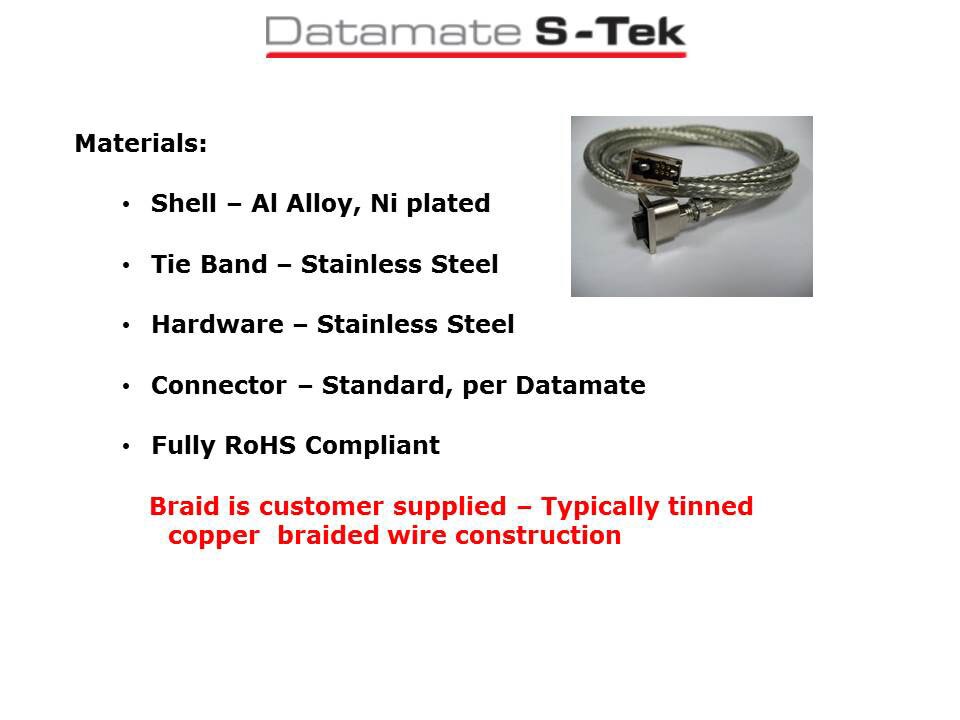 Datamate S-Tek

Materials:

• Shell – Al Alloy, Ni plated

• Tie Band – Stainless Steel

• Hardware – Stainless Steel

• Connector – Standard, per Datamate

• Fully RoHS Compliant

Braid is customer supplied – Typically tinned copper braided wire construction